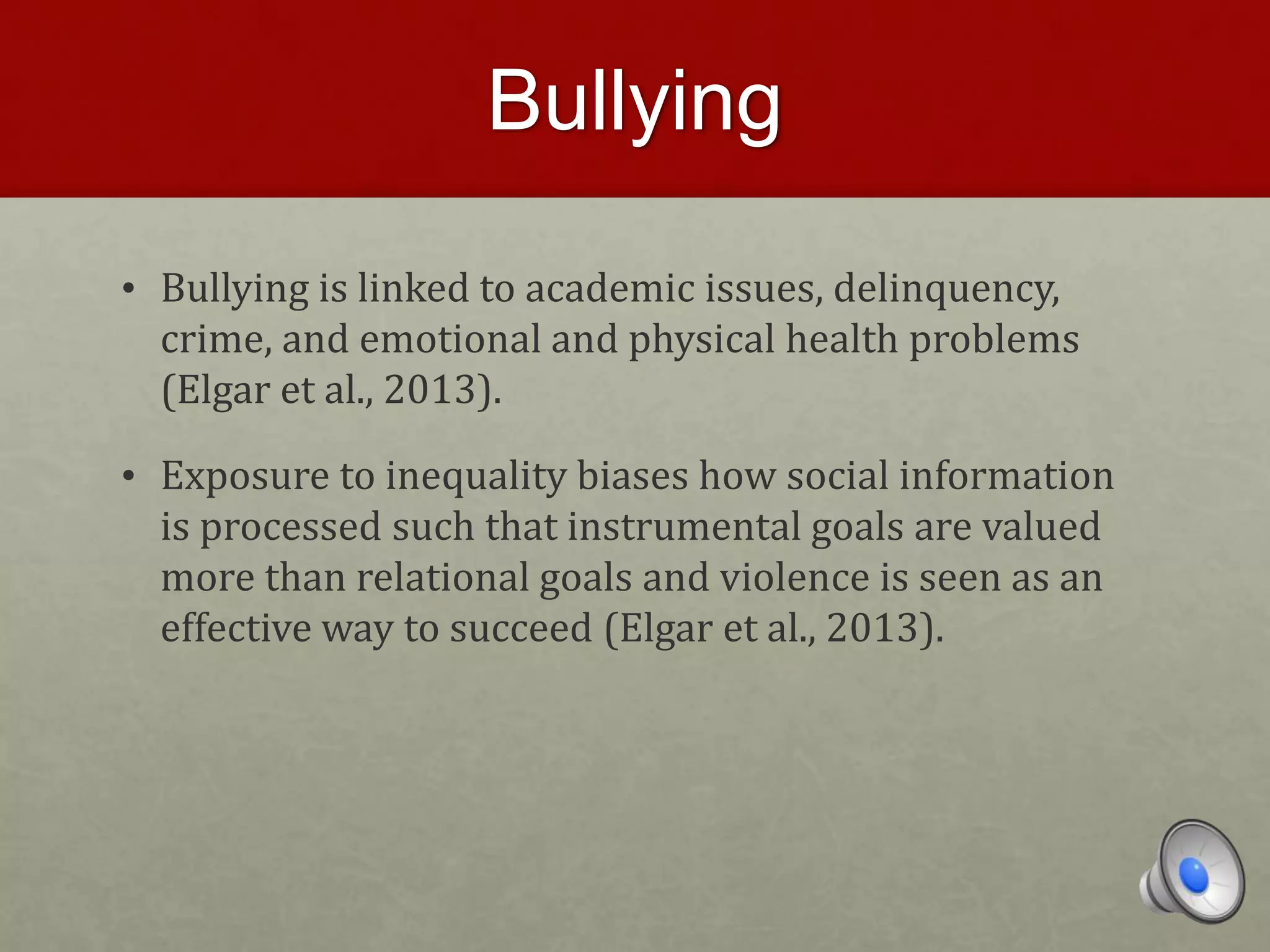 Bullying

• Bullying is linked to academic issues, delinquency, crime, and emotional and physical health problems (Elgar et al., 2013).

• Exposure to inequality biases how social information is processed such that instrumental goals are valued more than relational goals and violence is seen as an effective way to succeed (Elgar et al., 2013).